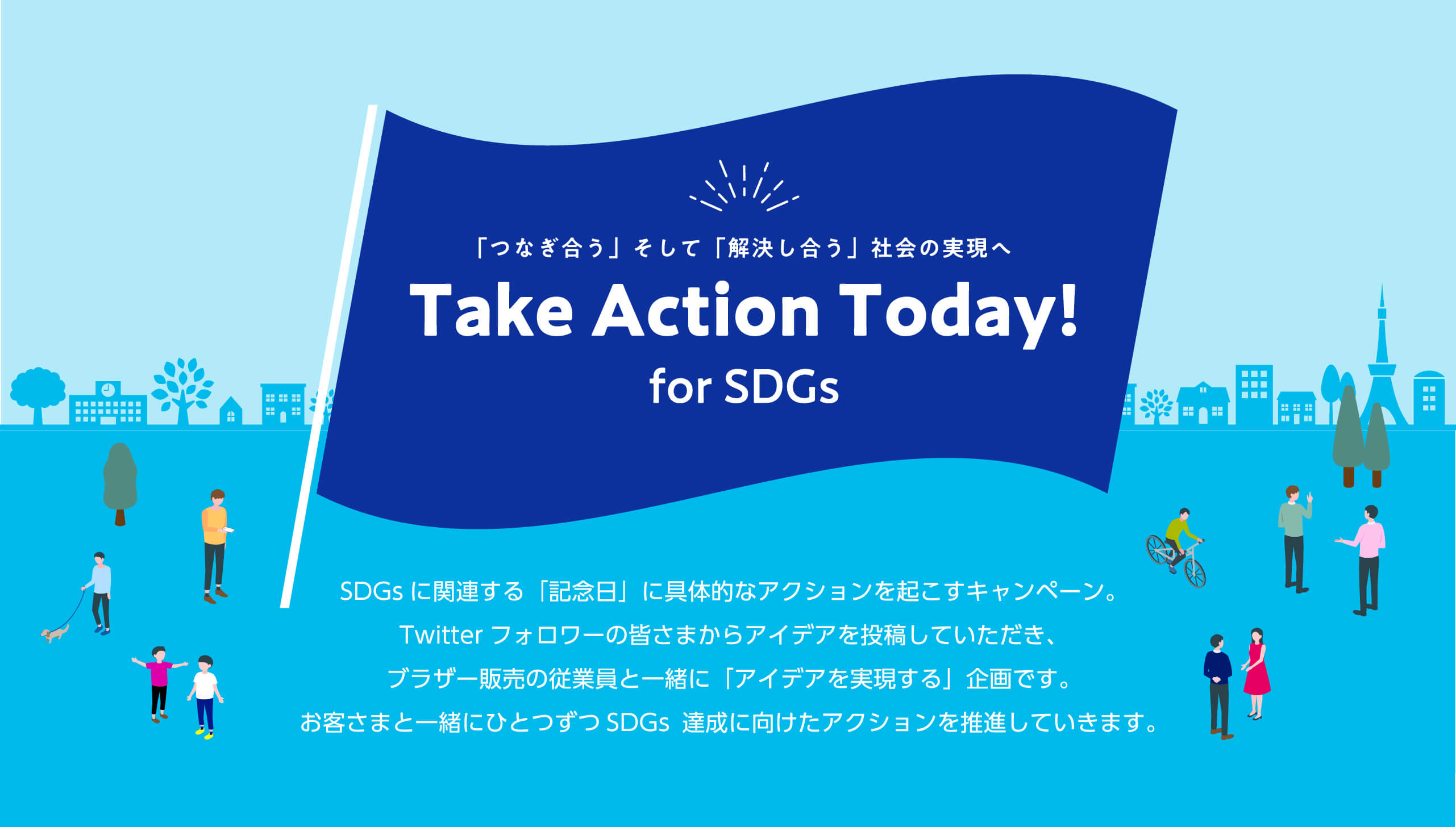 「つなぎ合う」そして「解決し合う」社会の実現へ

Take Action Today!

for SDGs

SDGs に関連する「記念日」に具体的なアクションを起こすキャンペーン。
Twitter フォロワーの皆さまからアイデアを投稿していただき、
ブラザー販売の従業員と一緒に「アイデアを実現する」企画です。
お客さまと一緒にひとつずつ SDGs 達成に向けたアクションを推進していきます。